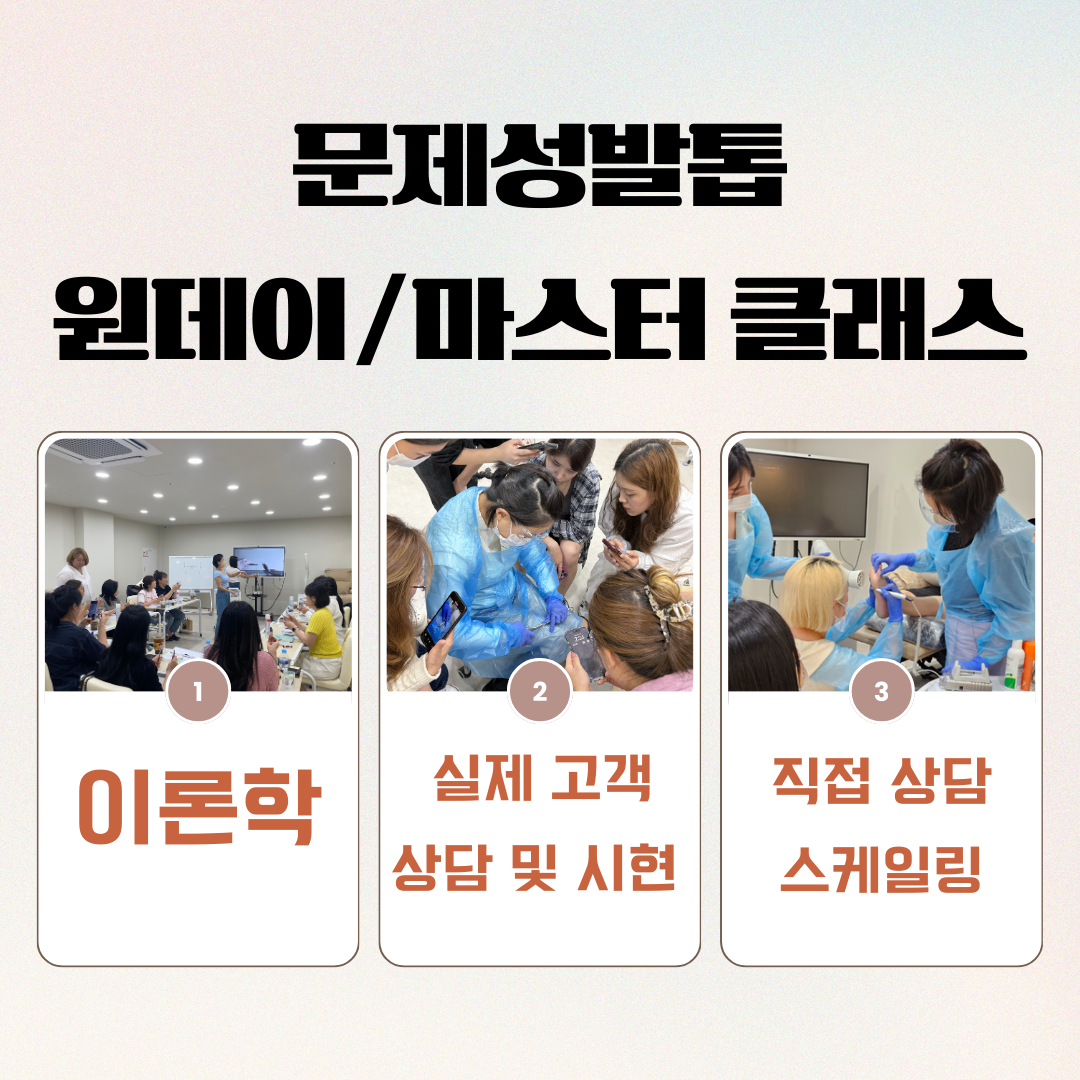 문제성발톱
원데이/마스터 클래스

1
이론학

2
실제 고객 상담 및 시현

3
직접 상담 스케일링